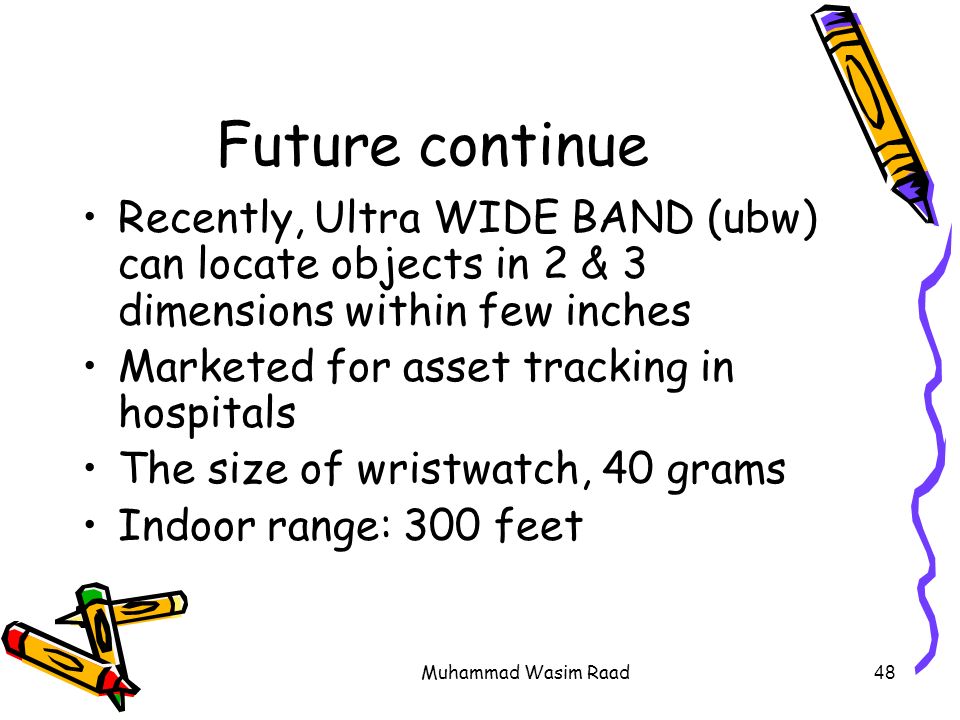 Future continue

• Recently, Ultra WIDE BAND (ubw) can locate objects in 2 & 3 dimensions within few inches
• Marketed for asset tracking in hospitals
• The size of wristwatch, 40 grams
• Indoor range: 300 feet

Muhammad Wasim Raad

48